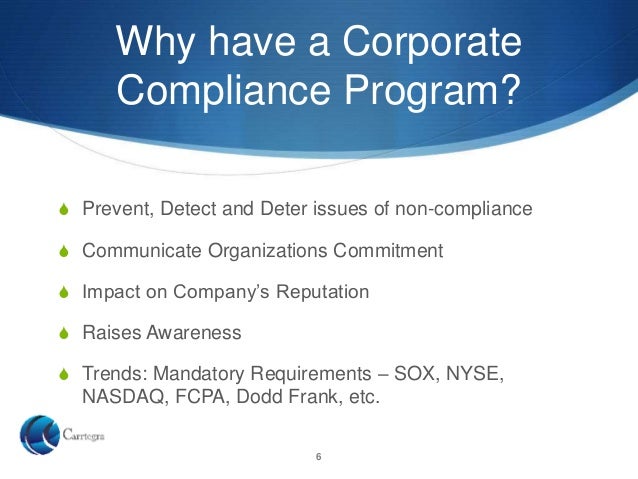 Why have a Corporate Compliance Program?

Prevent, Detect and Deter issues of non-compliance

Communicate Organizations Commitment

Impact on Company's Reputation

Raises Awareness

Trends: Mandatory Requirements – SOX, NYSE, NASDAQ, FCPA, Dodd Frank, etc.

Carrtegra

6